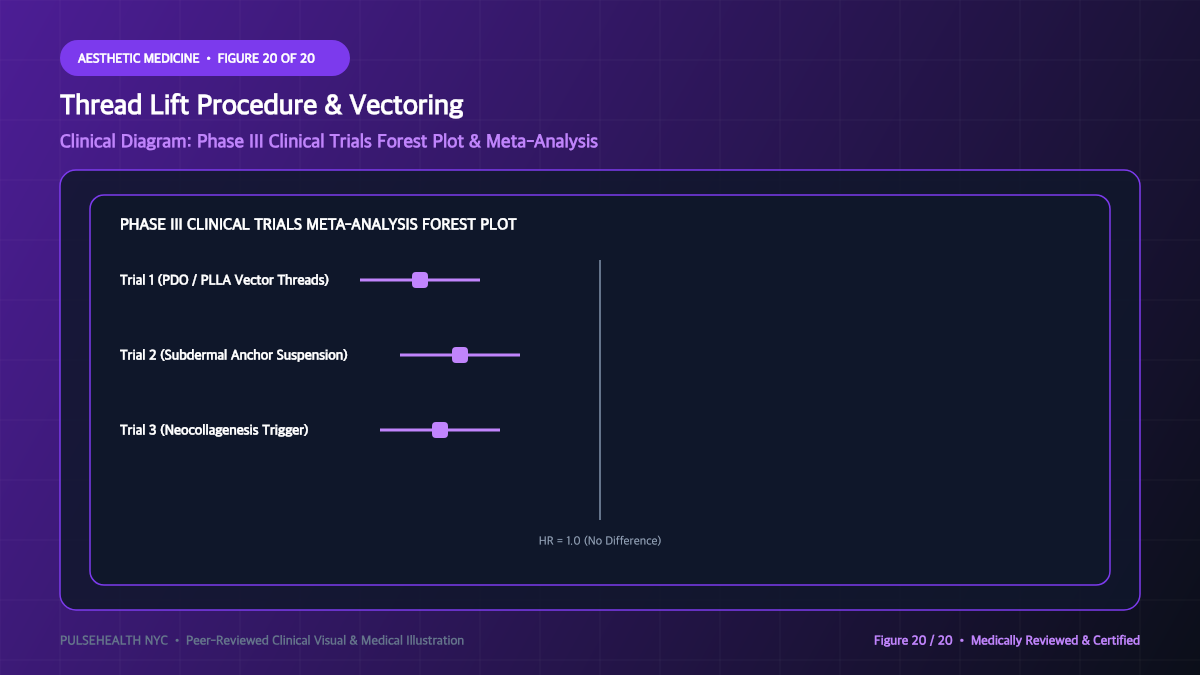 AESTHETIC MEDICINE • FIGURE 20 OF 20

Thread Lift Procedure & Vectoring

Clinical Diagram: Phase III Clinical Trials Forest Plot & Meta-Analysis

PHASE III CLINICAL TRIALS META-ANALYSIS FOREST PLOT

Trial 1 (PDO / PLLA Vector Threads)

Trial 2 (Subdermal Anchor Suspension)

Trial 3 (Neocollagenesis Trigger)

HR = 1.0 (No Difference)

PULSEHEALTH NYC • Peer-Reviewed Clinical Visual & Medical Illustration

Figure 20 / 20 • Medically Reviewed & Certified